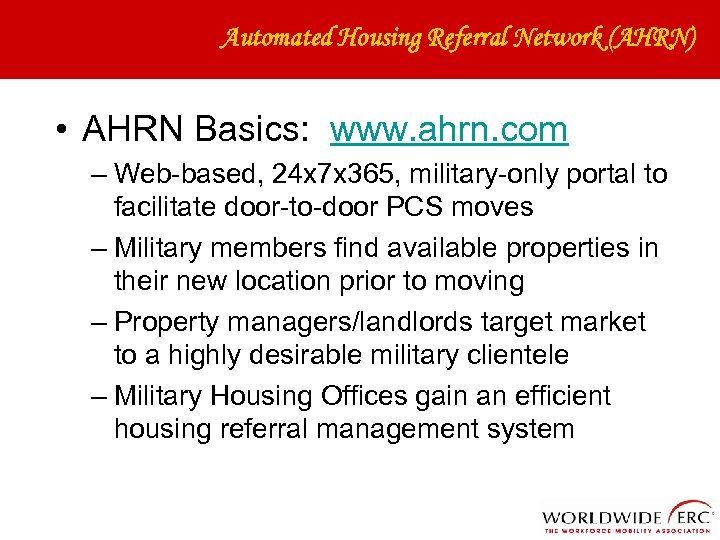 Automated Housing Referral Network (AHRN)

• AHRN Basics: www.ahrn.com

– Web-based, 24x7x365, military-only portal to facilitate door-to-door PCS moves

– Military members find available properties in their new location prior to moving

– Property managers/landlords target market to a highly desirable military clientele

– Military Housing Offices gain an efficient housing referral management system

WORLDWIDE ERC®
THE WORKFORCE MOBILITY ASSOCIATION